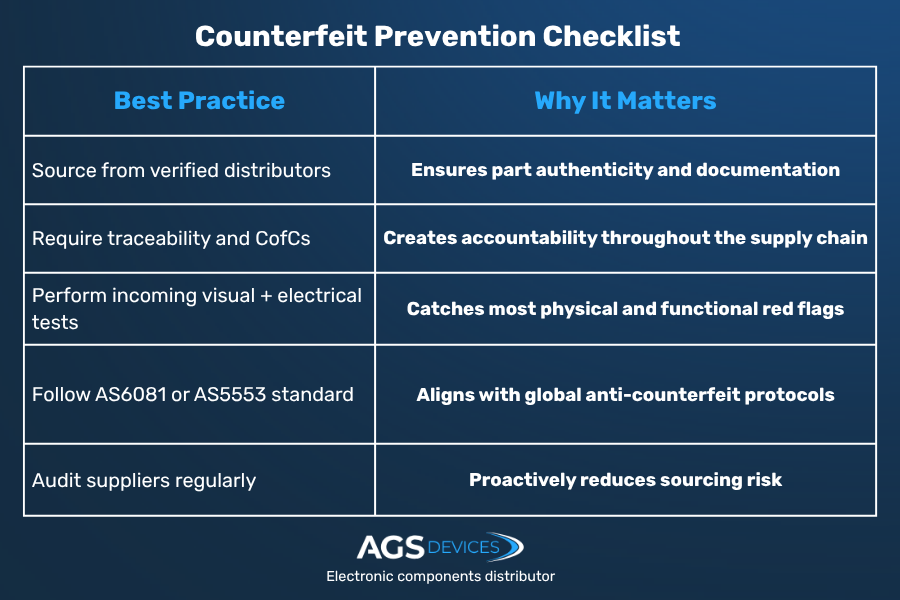 Counterfeit Prevention Checklist

| Best Practice | Why It Matters |
|---|---|
| Source from verified distributors | Ensures part authenticity and documentation |
| Require traceability and CofCs | Creates accountability throughout the supply chain |
| Perform incoming visual + electrical tests | Catches most physical and functional red flags |
| Follow AS6081 or AS5553 standard | Aligns with global anti-counterfeit protocols |
| Audit suppliers regularly | Proactively reduces sourcing risk |

AGS DEVICES
Electronic components distributor